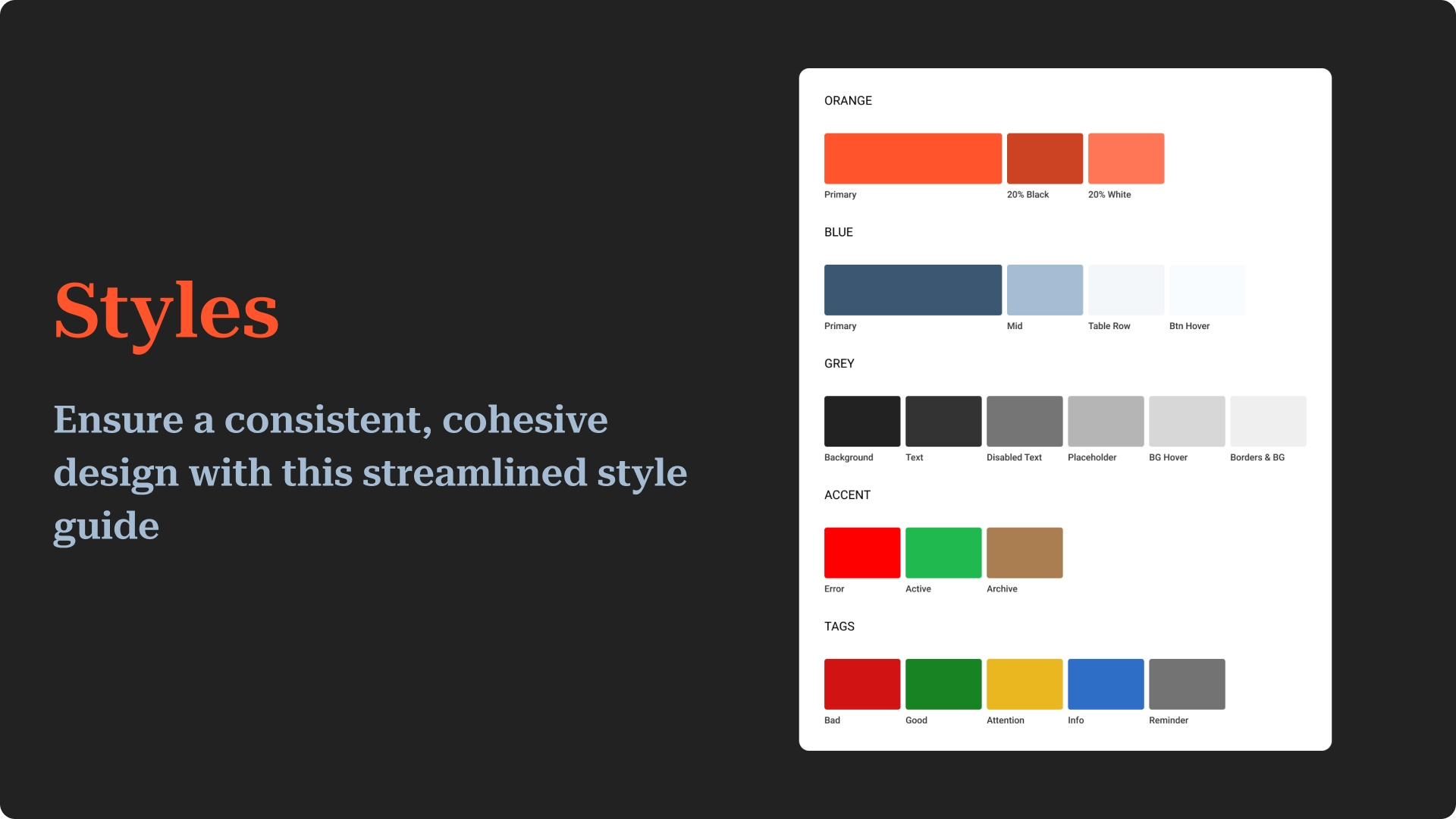 Styles

Ensure a consistent, cohesive design with this streamlined style guide

ORANGE

Primary
20% Black
20% White

BLUE

Primary
Mid
Table Row
Btn Hover

GREY

Background
Text
Disabled Text
Placeholder
BG Hover
Borders & BG

ACCENT

Error
Active
Archive

TAGS

Bad
Good
Attention
Info
Reminder